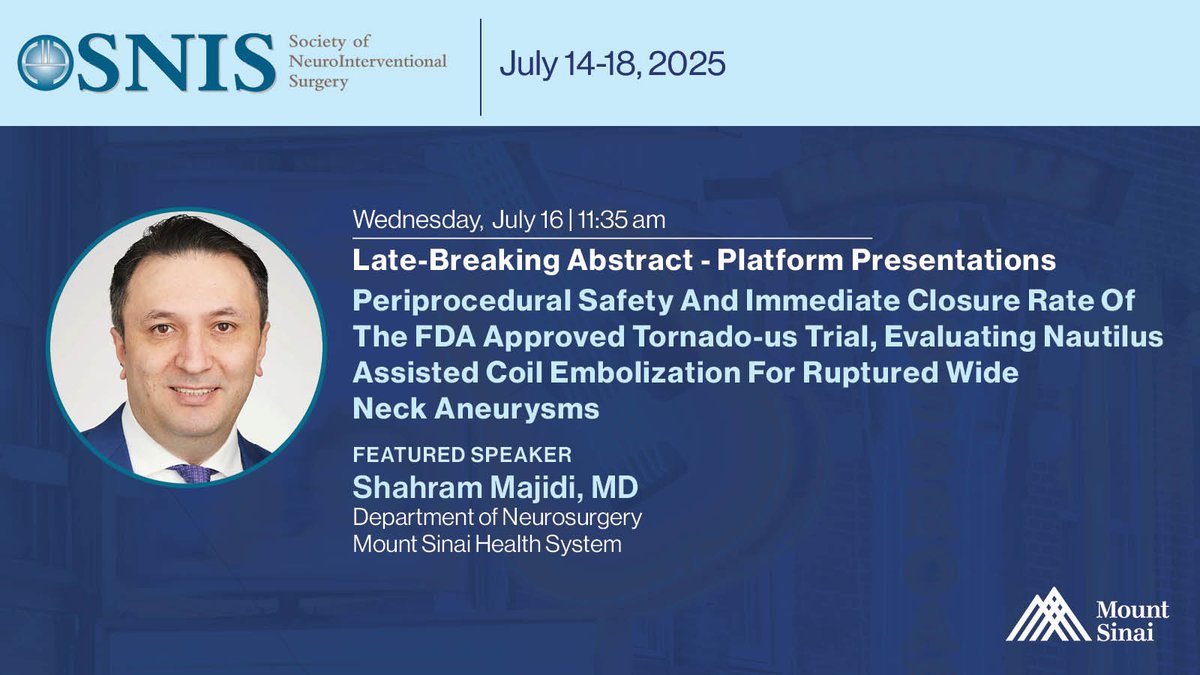 SNIS Society of NeuroInterventional Surgery

July 14-18, 2025

Wednesday, July 16 | 11:35 am

Late-Breaking Abstract - Platform Presentations

Periprocedural Safety And Immediate Closure Rate Of The FDA Approved Tornado-us Trial, Evaluating Nautilus Assisted Coil Embolization For Ruptured Wide Neck Aneurysms

FEATURED SPEAKER

Shahram Majidi, MD

Department of Neurosurgery

Mount Sinai Health System

Mount Sinai